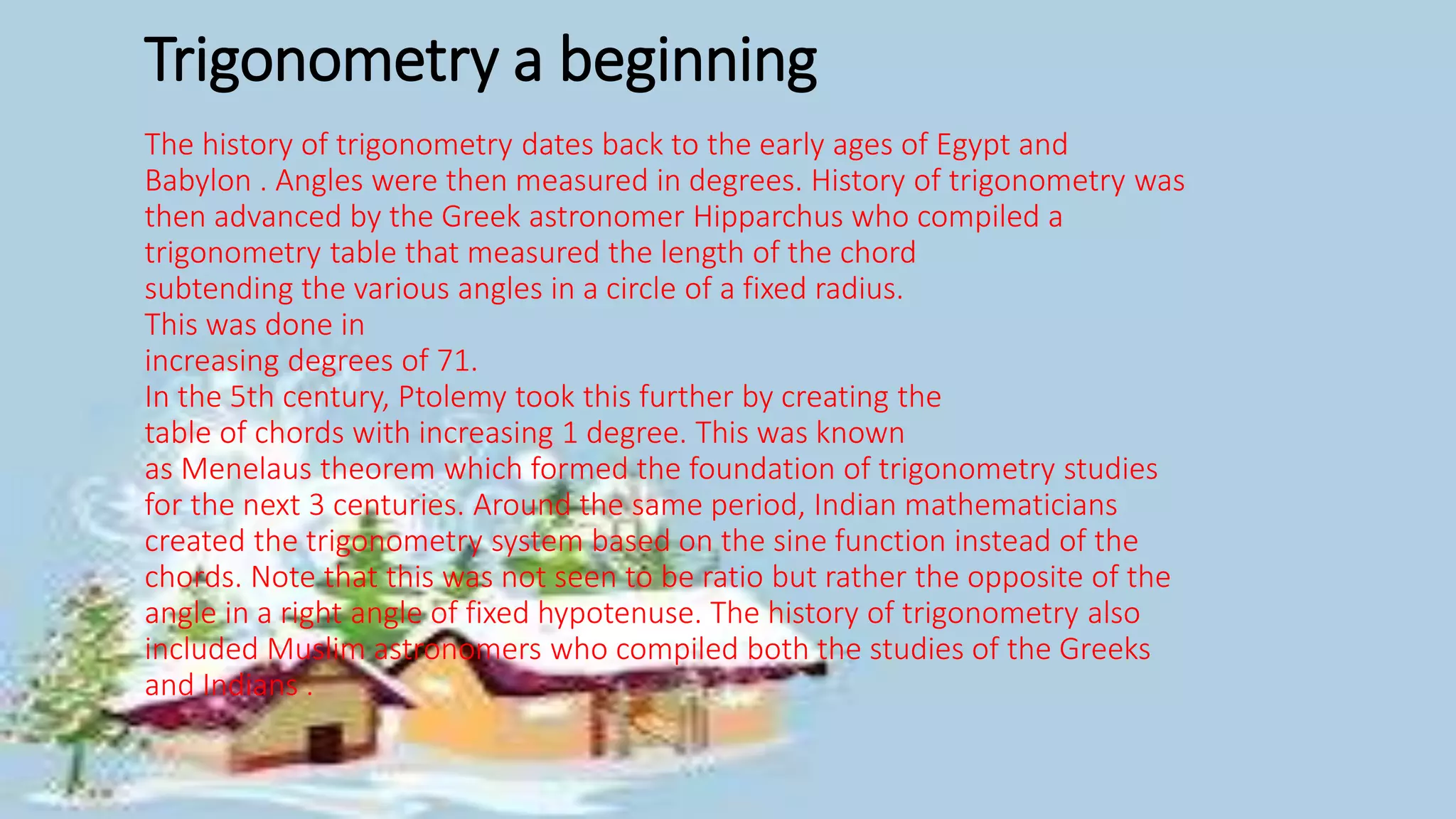 Trigonometry a beginning

The history of trigonometry dates back to the early ages of Egypt and Babylon . Angles were then measured in degrees. History of trigonometry was then advanced by the Greek astronomer Hipparchus who compiled a trigonometry table that measured the length of the chord subtending the various angles in a circle of a fixed radius.
This was done in
increasing degrees of 71.
In the 5th century, Ptolemy took this further by creating the table of chords with increasing 1 degree. This was known as Menelaus theorem which formed the foundation of trigonometry studies for the next 3 centuries. Around the same period, Indian mathematicians created the trigonometry system based on the sine function instead of the chords. Note that this was not seen to be ratio but rather the opposite of the angle in a right angle of fixed hypotenuse. The history of trigonometry also included Muslim astronomers who compiled both the studies of the Greeks and Indians .